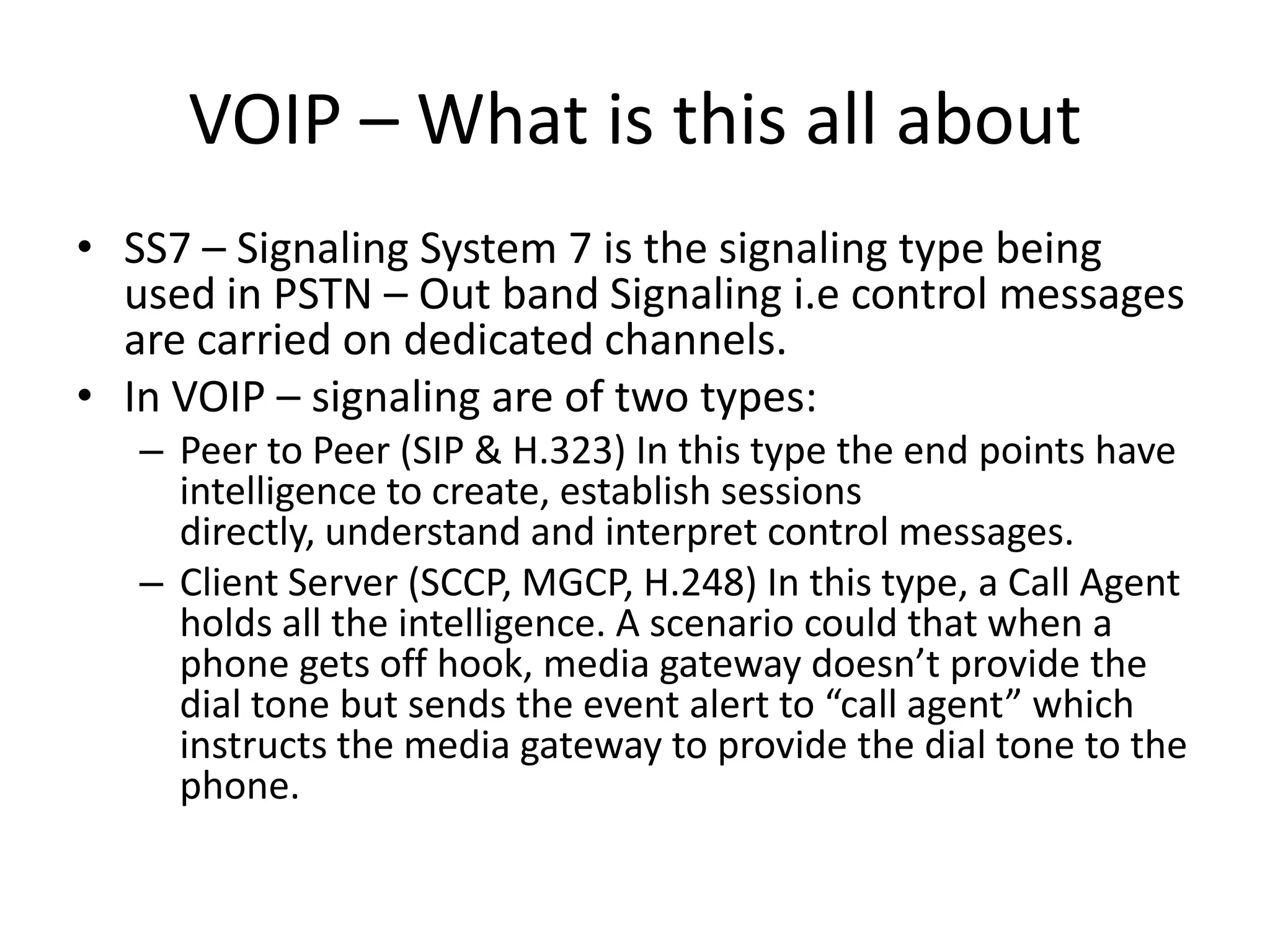 VOIP – What is this all about

• SS7 – Signaling System 7 is the signaling type being used in PSTN – Out band Signaling i.e control messages are carried on dedicated channels.
• In VOIP – signaling are of two types:
– Peer to Peer (SIP & H.323) In this type the end points have intelligence to create, establish sessions directly, understand and interpret control messages.
– Client Server (SCCP, MGCP, H.248) In this type, a Call Agent holds all the intelligence. A scenario could that when a phone gets off hook, media gateway doesn’t provide the dial tone but sends the event alert to “call agent” which instructs the media gateway to provide the dial tone to the phone.